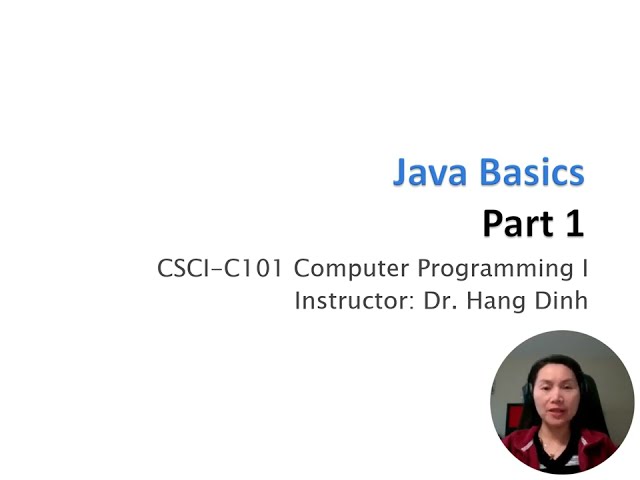 Java Basics
Part 1

CSCI-C101 Computer Programming I
Instructor: Dr. Hang Dinh